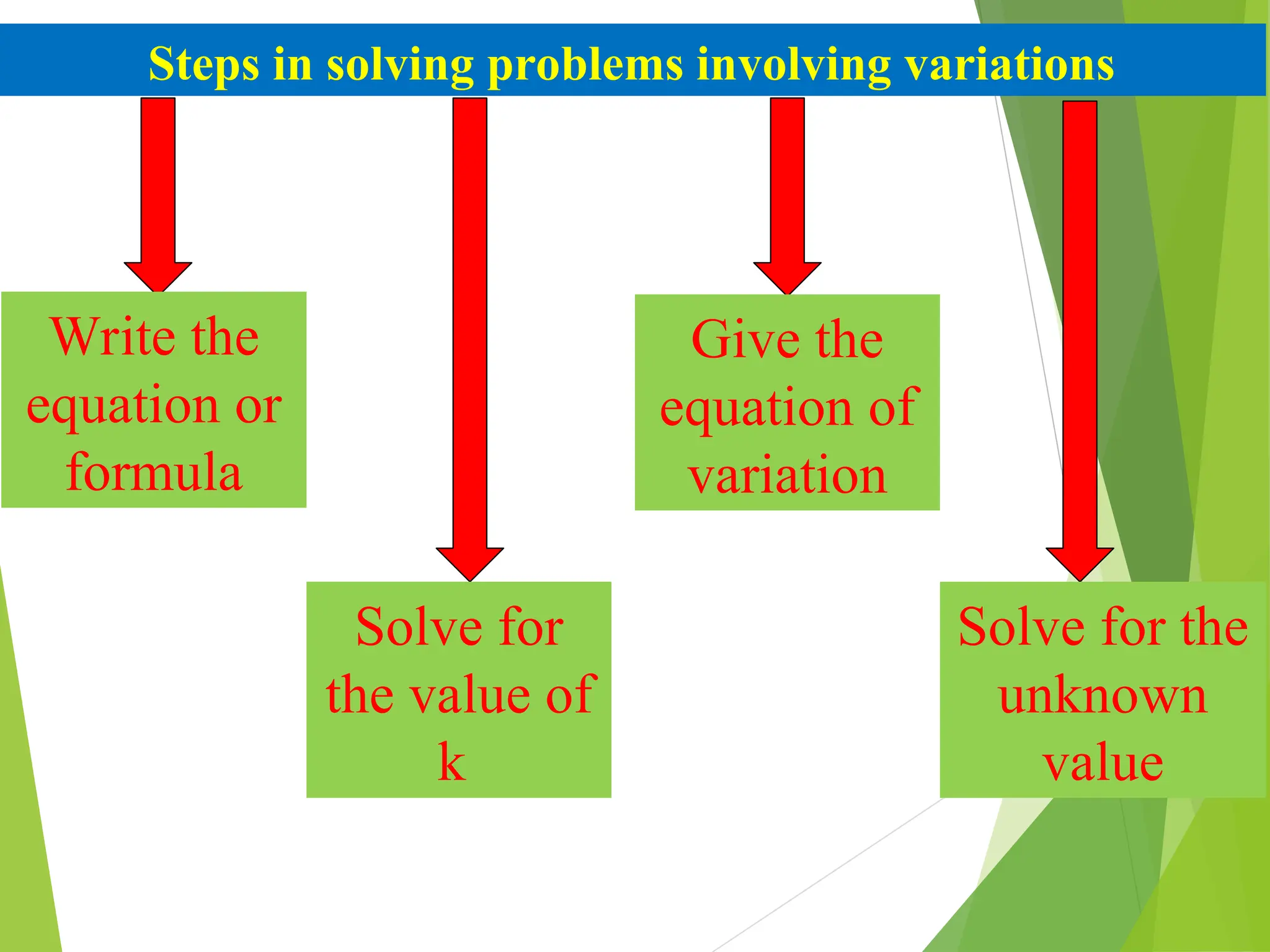 Steps in solving problems involving variations

Write the equation or formula

Solve for the value of k

Give the equation of variation

Solve for the unknown value